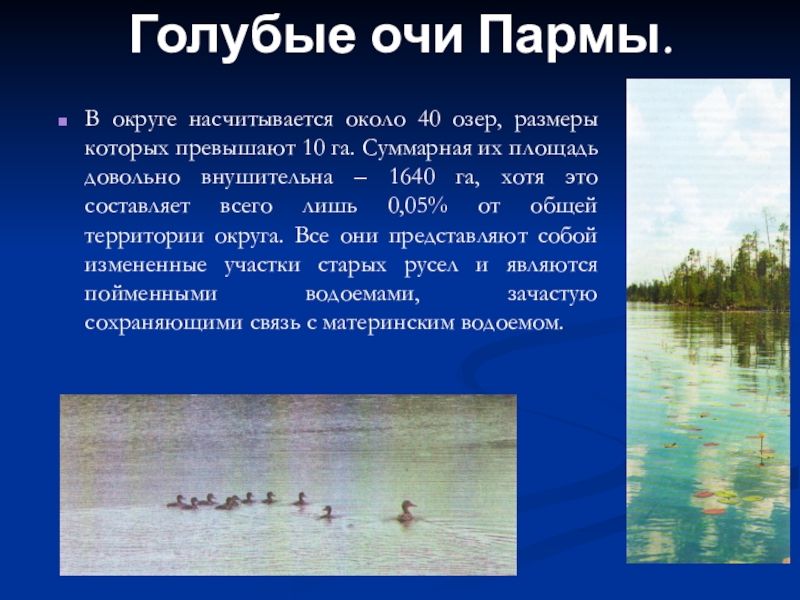 Голубые очи Пармы.

В округе насчитывается около 40 озер, размеры которых превышают 10 га. Суммарная их площадь довольно внушительна – 1640 га, хотя это составляет всего лишь 0,05% от общей территории округа. Все они представляют собой измененные участки старых русел и являются пойменными водоемами, зачастую сохраняющими связь с материнским водоемом.